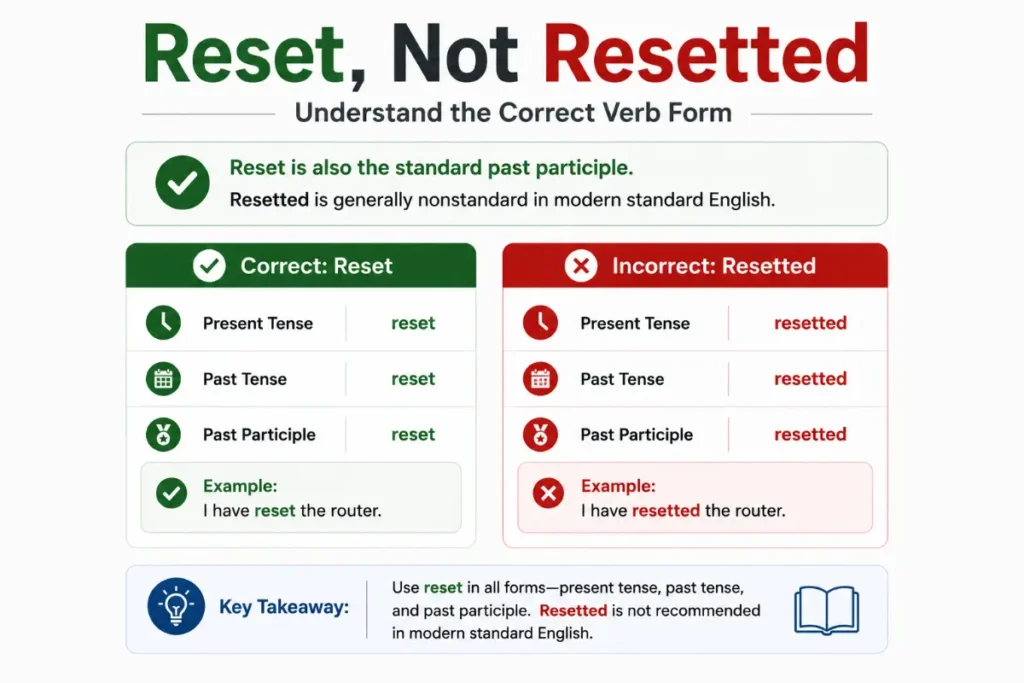 Reset, Not Resetted

Understand the Correct Verb Form

Reset is also the standard past participle.
Resetted is generally nonstandard in modern standard English.

Correct: Reset

| Present Tense | reset |
|---|---|
| Past Tense | reset |
| Past Participle | reset |

Example:
I have reset the router.

Incorrect: Resetted

| Present Tense | resetted |
|---|---|
| Past Tense | resetted |
| Past Participle | resetted |

Example:
I have resetted the router.

Key Takeaway:

Use reset in all forms—present tense, past tense, and past participle. Resetted is not recommended in modern standard English.